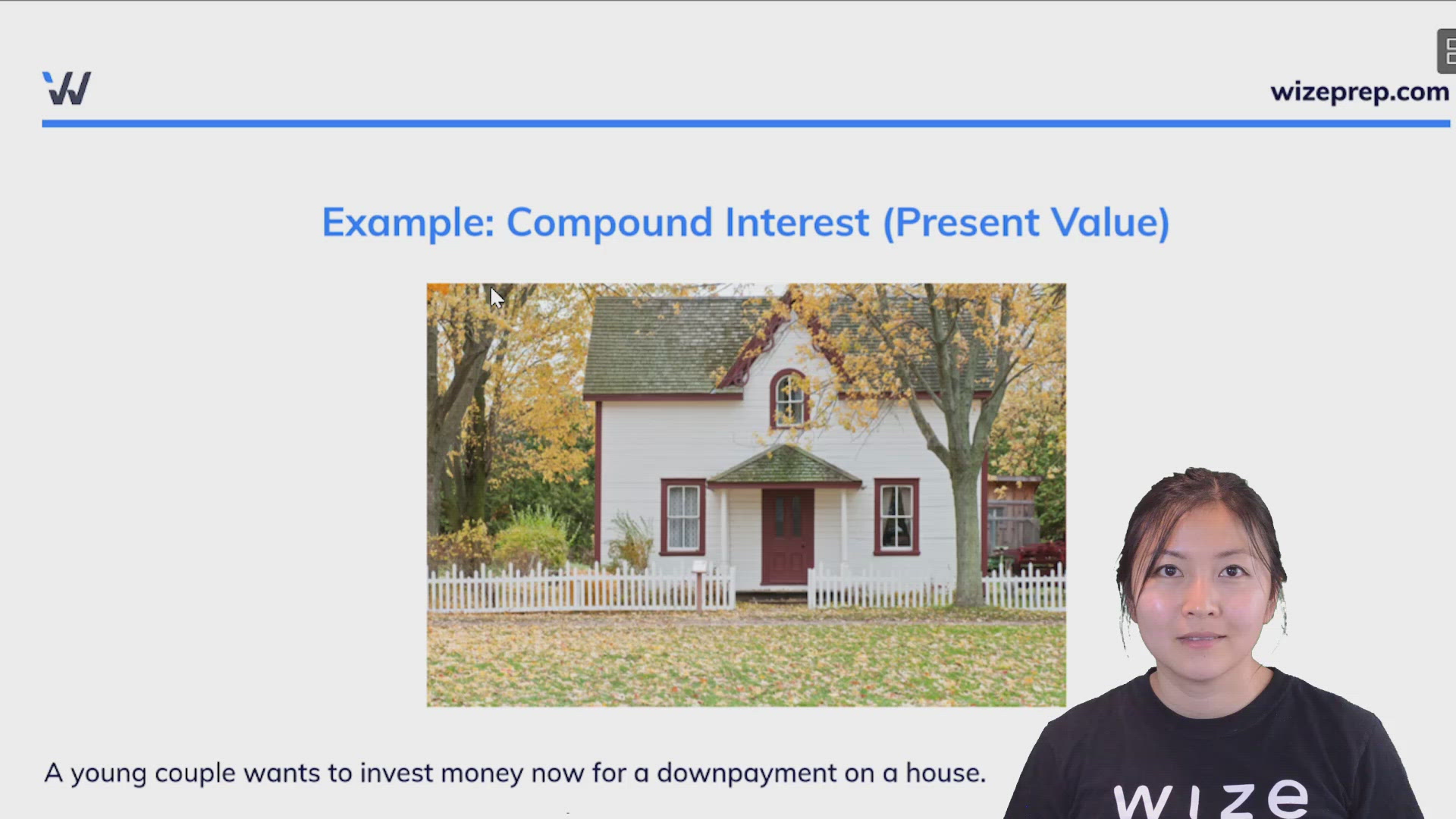 wizeprep.com

Example: Compound Interest (Present Value)

A young couple wants to invest money now for a downpayment on a house.

wize